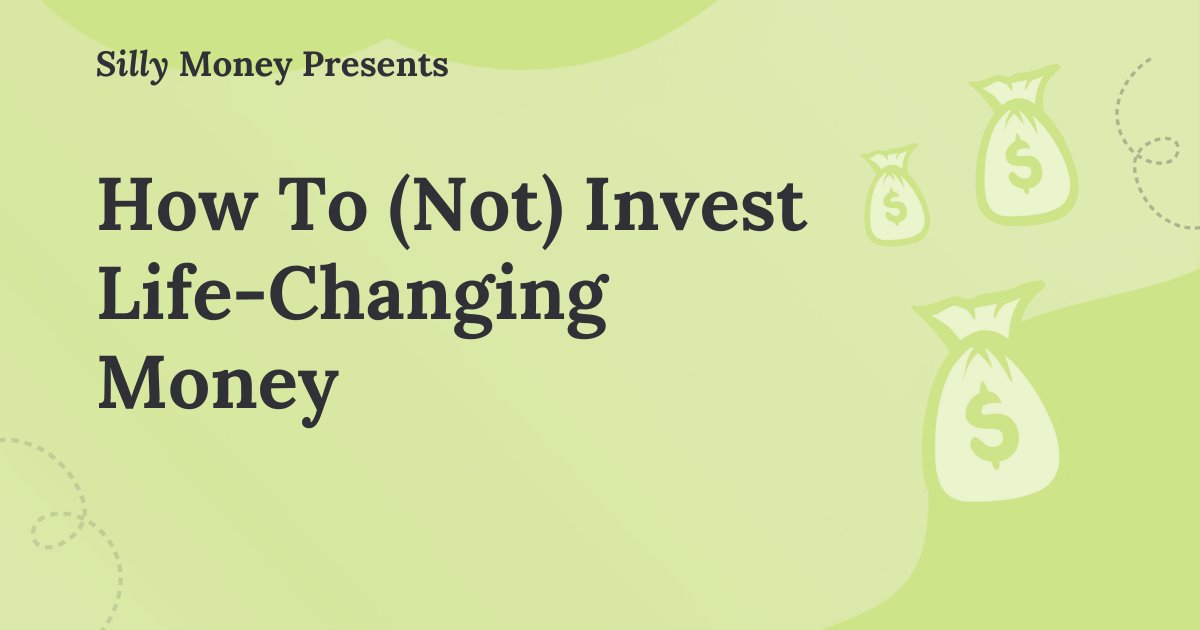 Silly Money Presents

How To (Not) Invest Life-Changing Money

$

$

$